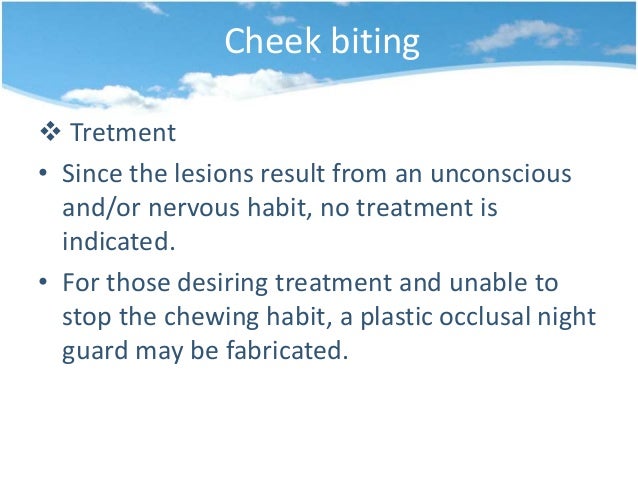 Cheek biting

❖ Tretment

• Since the lesions result from an unconscious and/or nervous habit, no treatment is indicated.

• For those desiring treatment and unable to stop the chewing habit, a plastic occlusal night guard may be fabricated.